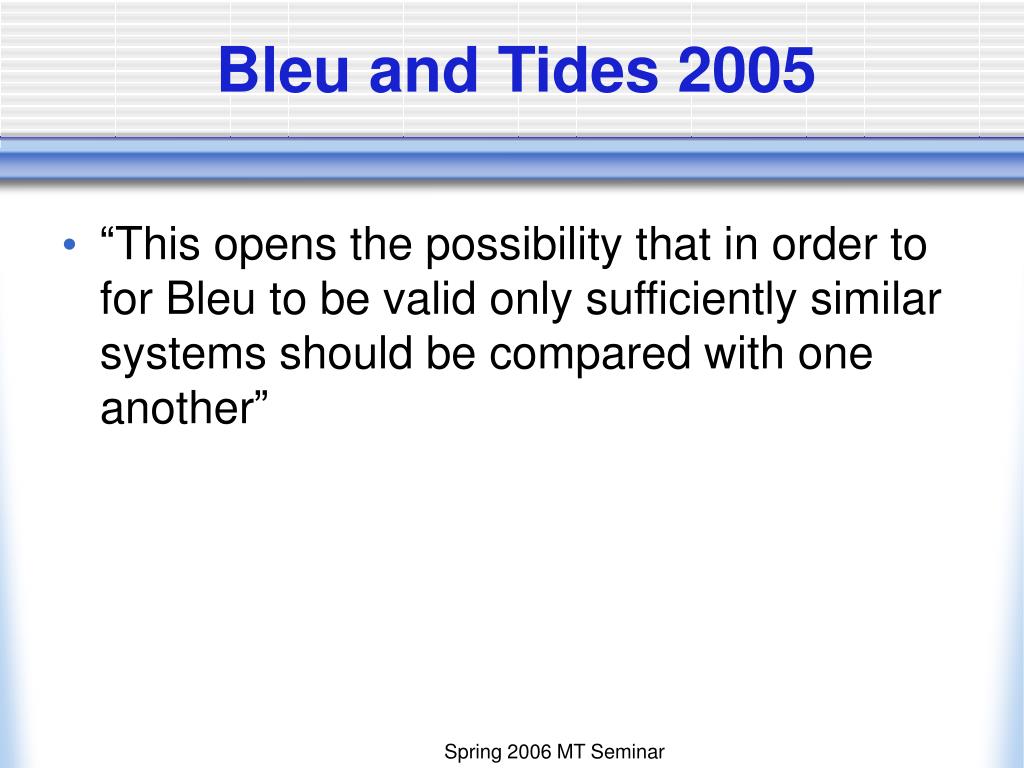 Bleu and Tides 2005

• “This opens the possibility that in order to for Bleu to be valid only sufficiently similar systems should be compared with one another”

Spring 2006 MT Seminar